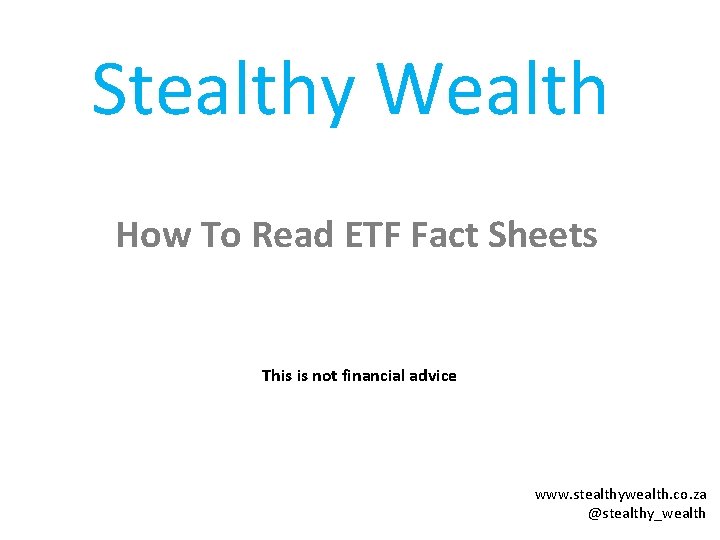 Stealthy Wealth

How To Read ETF Fact Sheets

This is not financial advice

www.stealthywealth.co.za
@stealthy_wealth